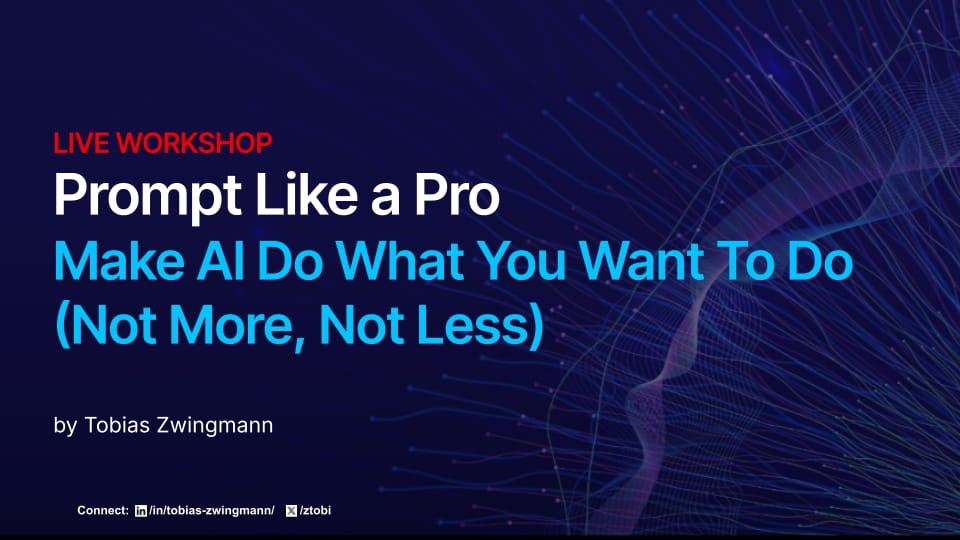 LIVE WORKSHOP

Prompt Like a Pro

Make AI Do What You Want To Do (Not More, Not Less)

by Tobias Zwingmann

Connect: /in/tobias-zwingmann/ /ztobi